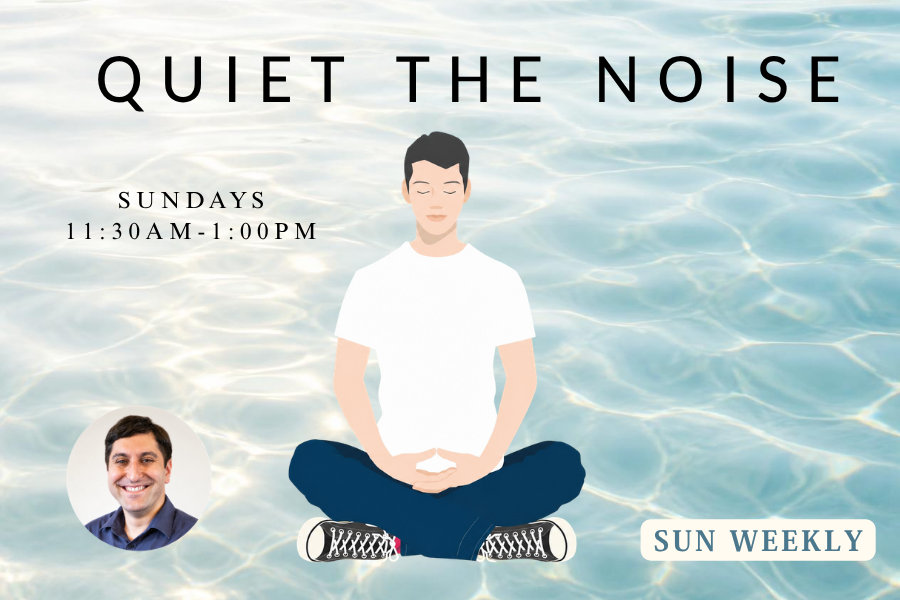 QUIET THE NOISE

SUNDAYS
11:30AM-1:00PM

SUN WEEKLY